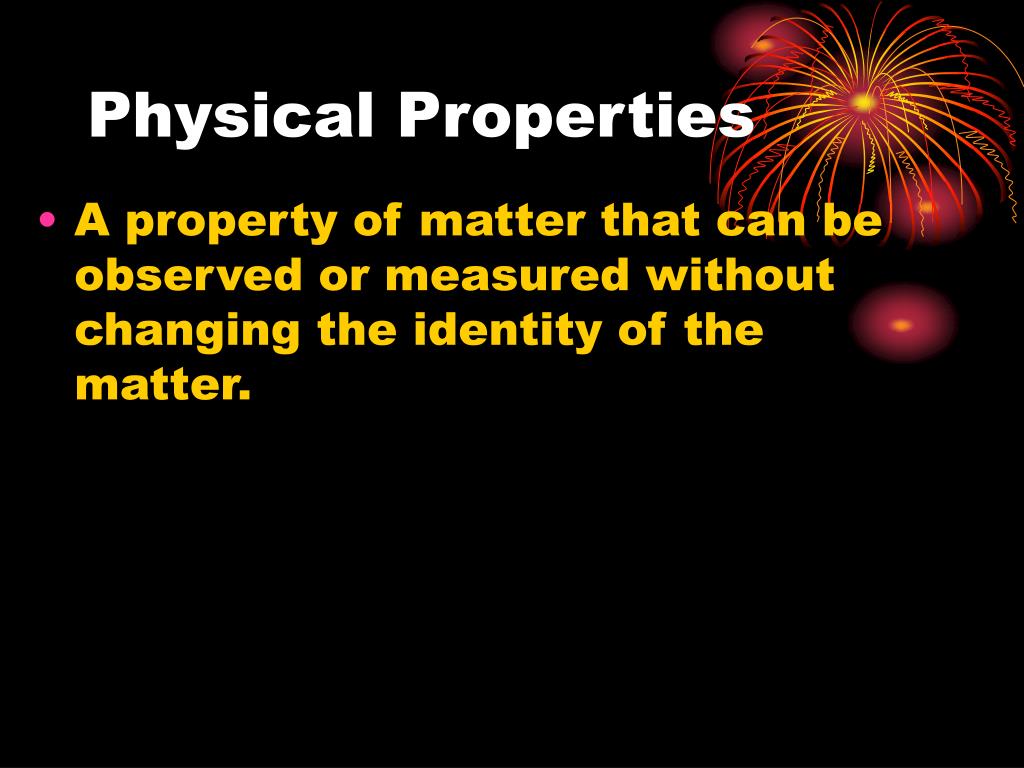 Physical Properties

• A property of matter that can be observed or measured without changing the identity of the matter.